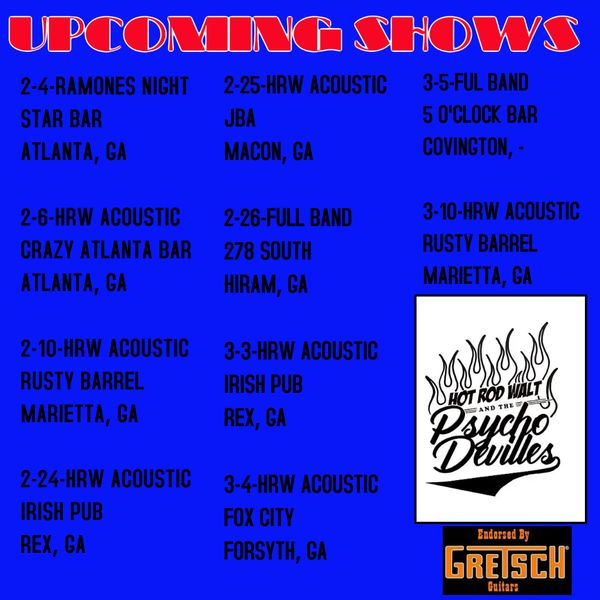 UPCOMING SHOWS

2-4-RAMONES NIGHT
STAR BAR
ATLANTA, GA

2-6-HRW ACOUSTIC
CRAZY ATLANTA BAR
ATLANTA, GA

2-10-HRW ACOUSTIC
RUSTY BARREL
MARIETTA, GA

2-24-HRW ACOUSTIC
IRISH PUB
REX, GA

2-25-HRW ACOUSTIC
JBA
MACON, GA

2-26-FULL BAND
278 SOUTH
HIRAM, GA

3-3-HRW ACOUSTIC
IRISH PUB
REX, GA

3-4-HRW ACOUSTIC
FOX CITY
FORSYTH, GA

3-5-FUL BAND
5 O'CLOCK BAR
COVINGTON, -

3-10-HRW ACOUSTIC
RUSTY BARREL
MARIETTA, GA

HOT ROD WALT
AND THE
Psycho
Devilles

Endorsed By
GRETSCH
Guitars